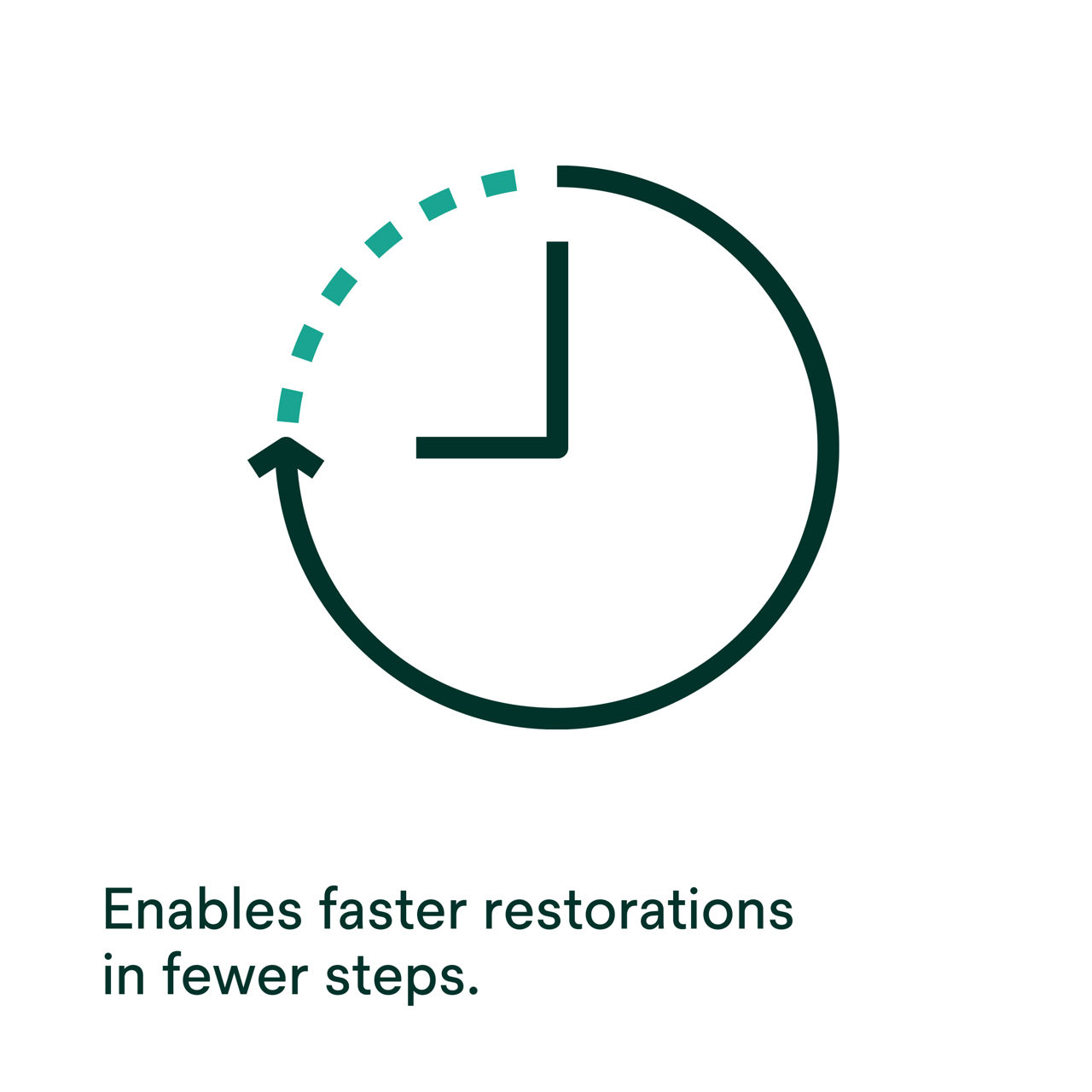 Enables faster restorations in fewer steps.